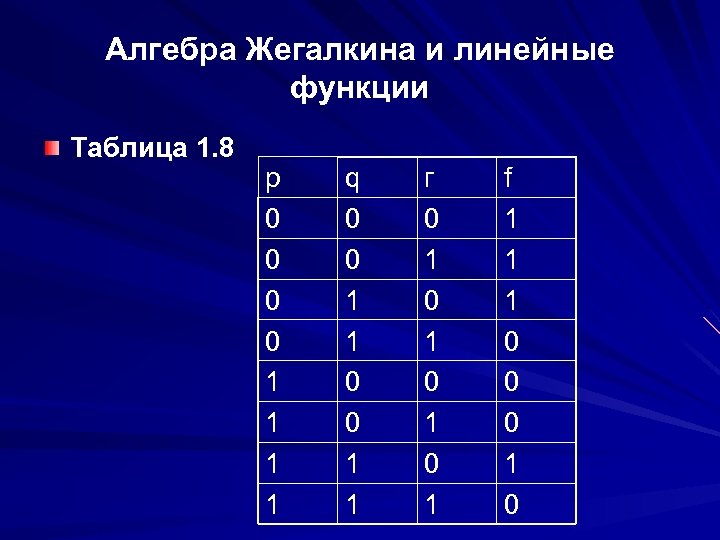 Алгебра Жегалкина и линейные функции

Таблица 1.8

| p | q | r | f |
|---|---|---|---|
| 0 | 0 | 0 | 1 |
| 0 | 0 | 1 | 1 |
| 0 | 1 | 0 | 1 |
| 0 | 1 | 1 | 0 |
| 1 | 0 | 0 | 0 |
| 1 | 0 | 1 | 0 |
| 1 | 1 | 0 | 1 |
| 1 | 1 | 1 | 0 |